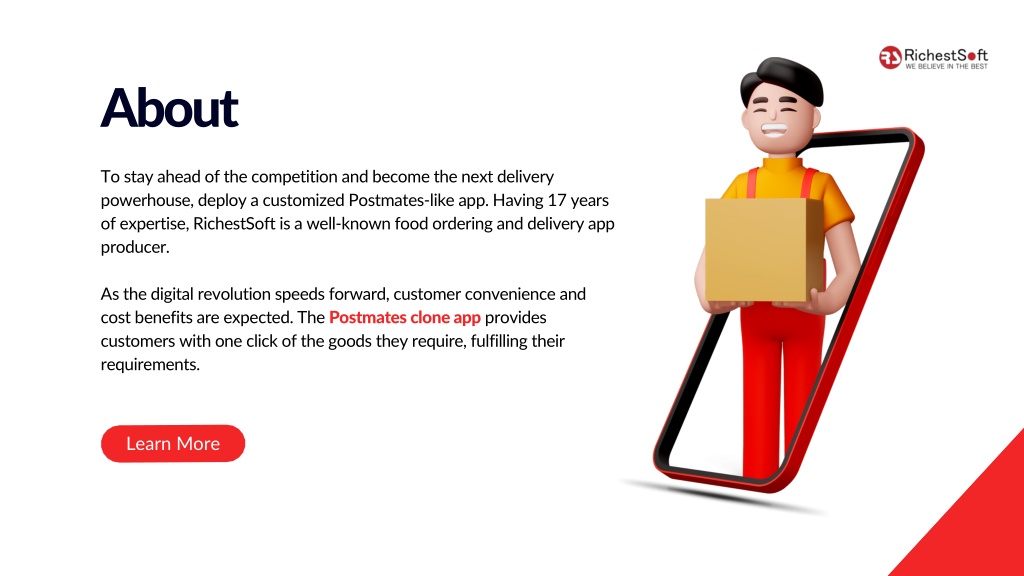 RichestSoft
WE BELIEVE IN THE BEST

About

To stay ahead of the competition and become the next delivery powerhouse, deploy a customized Postmates-like app. Having 17 years of expertise, RichestSoft is a well-known food ordering and delivery app producer.

As the digital revolution speeds forward, customer convenience and cost benefits are expected. The Postmates clone app provides customers with one click of the goods they require, fulfilling their requirements.

Learn More